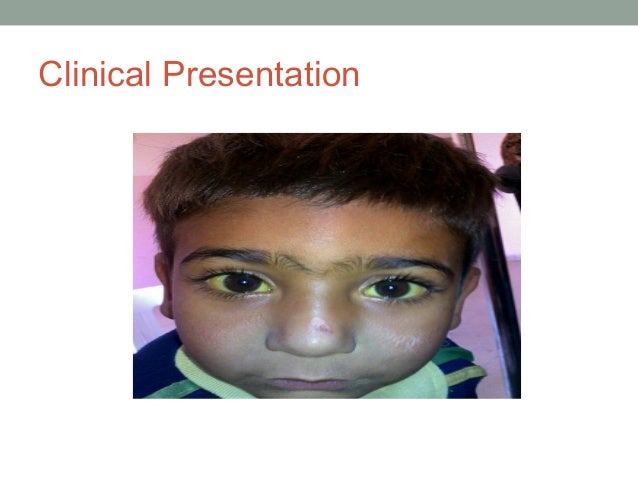 Clinical Presentation